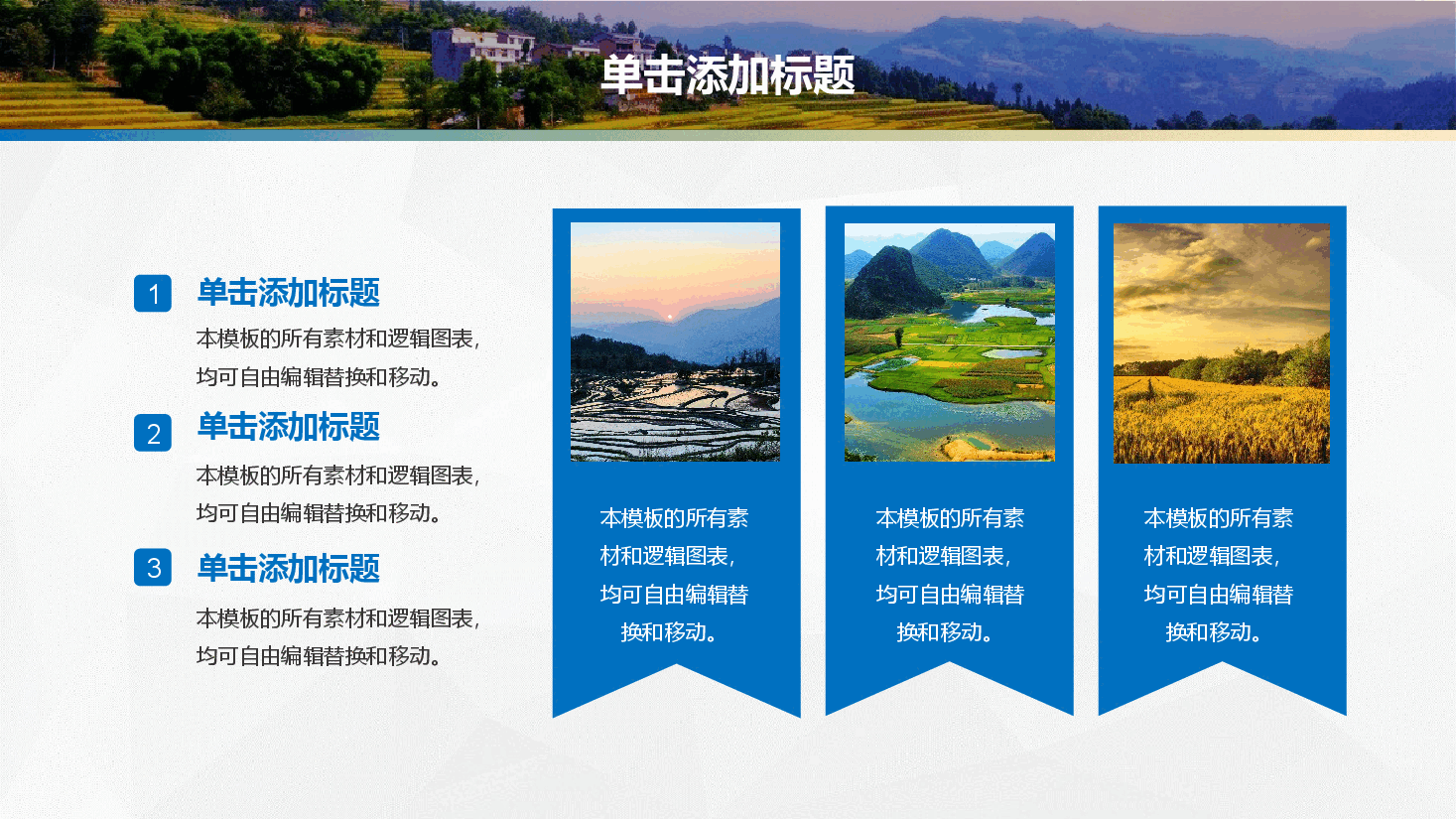 单击添加标题

1 单击添加标题

本模板的所有素材和逻辑图表，均可自由编辑替换和移动。

2 单击添加标题

本模板的所有素材和逻辑图表，均可自由编辑替换和移动。

3 单击添加标题

本模板的所有素材和逻辑图表，均可自由编辑替换和移动。

本模板的所有素材和逻辑图表，均可自由编辑替换和移动。

本模板的所有素材和逻辑图表，均可自由编辑替换和移动。

本模板的所有素材和逻辑图表，均可自由编辑替换和移动。